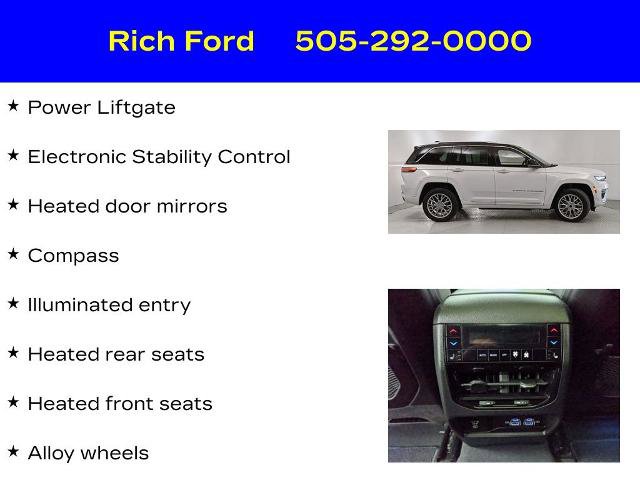 Rich Ford 505-292-0000

★ Power Liftgate

★ Electronic Stability Control

★ Heated door mirrors

★ Compass

★ Illuminated entry

★ Heated rear seats

★ Heated front seats

★ Alloy wheels